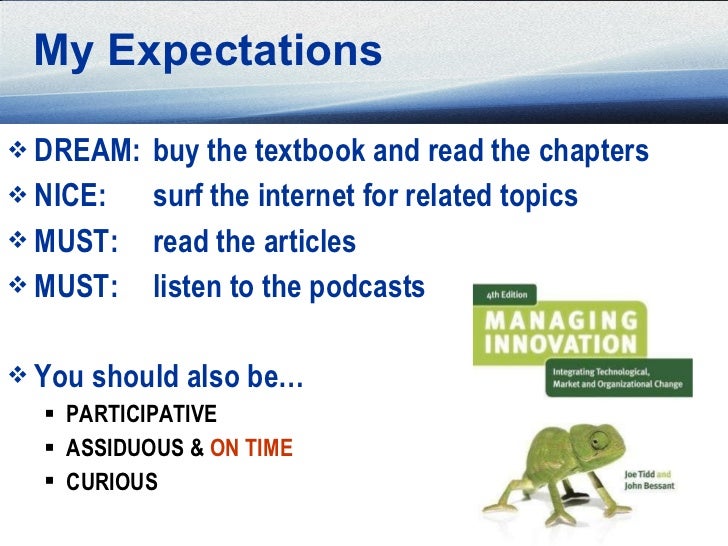 My Expectations

❖ DREAM: buy the textbook and read the chapters
❖ NICE: surf the internet for related topics
❖ MUST: read the articles
❖ MUST: listen to the podcasts

❖ You should also be…
▪ PARTICIPATIVE
▪ ASSIDUOUS & ON TIME
▪ CURIOUS

4th Edition
MANAGING INNOVATION
Integrating Technological, Market and Organizational Change
Joe Tidd and John Bessant